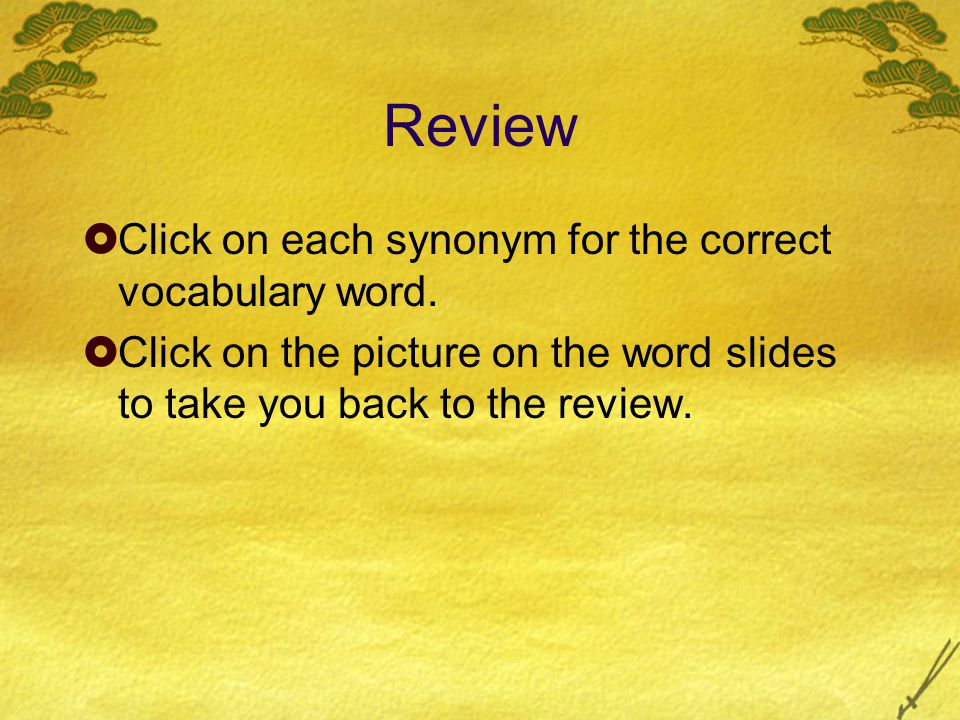 Review

Click on each synonym for the correct vocabulary word.

Click on the picture on the word slides to take you back to the review.